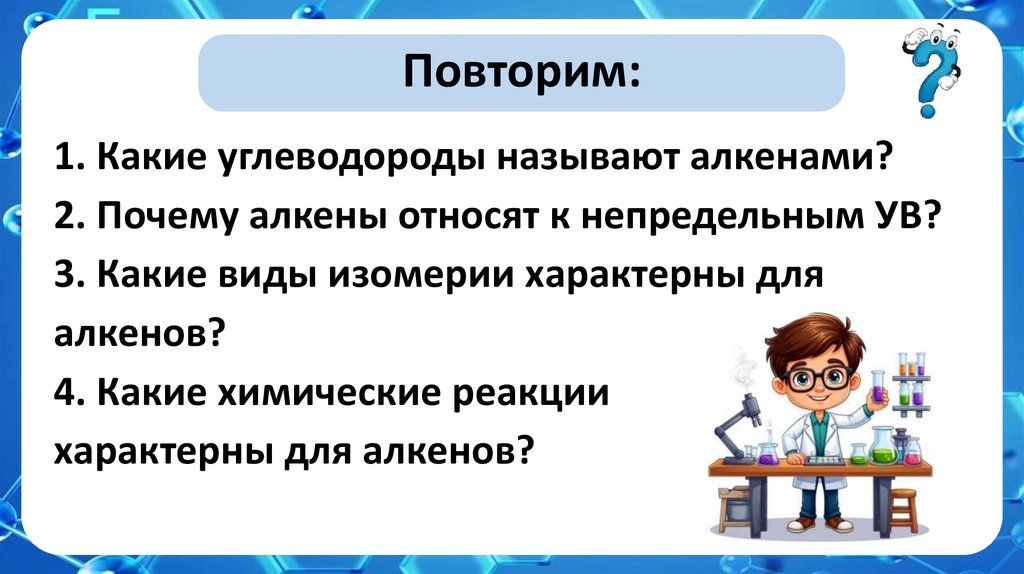 Повторим:

1. Какие углеводороды называют алкенами?
2. Почему алкены относят к непредельным УВ?
3. Какие виды изомерии характерны для алкенов?
4. Какие химические реакции характерны для алкенов?